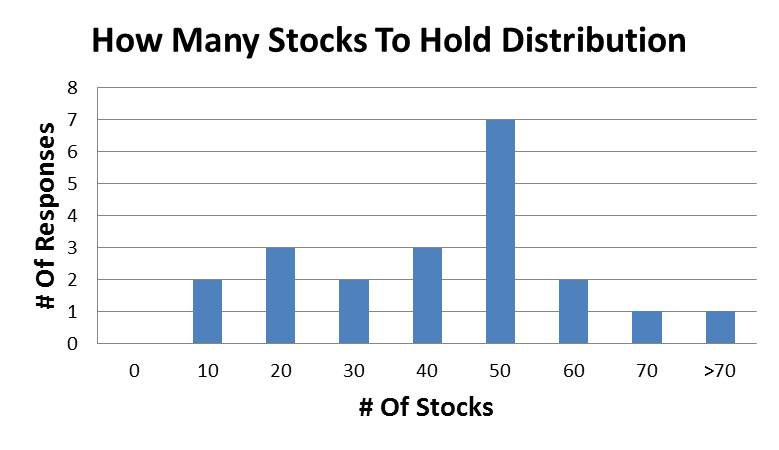 How Many Stocks To Hold Distribution

# Of Responses

8
7
6
5
4
3
2
1
0

0
10
20
30
40
50
60
70
>70

# Of Stocks